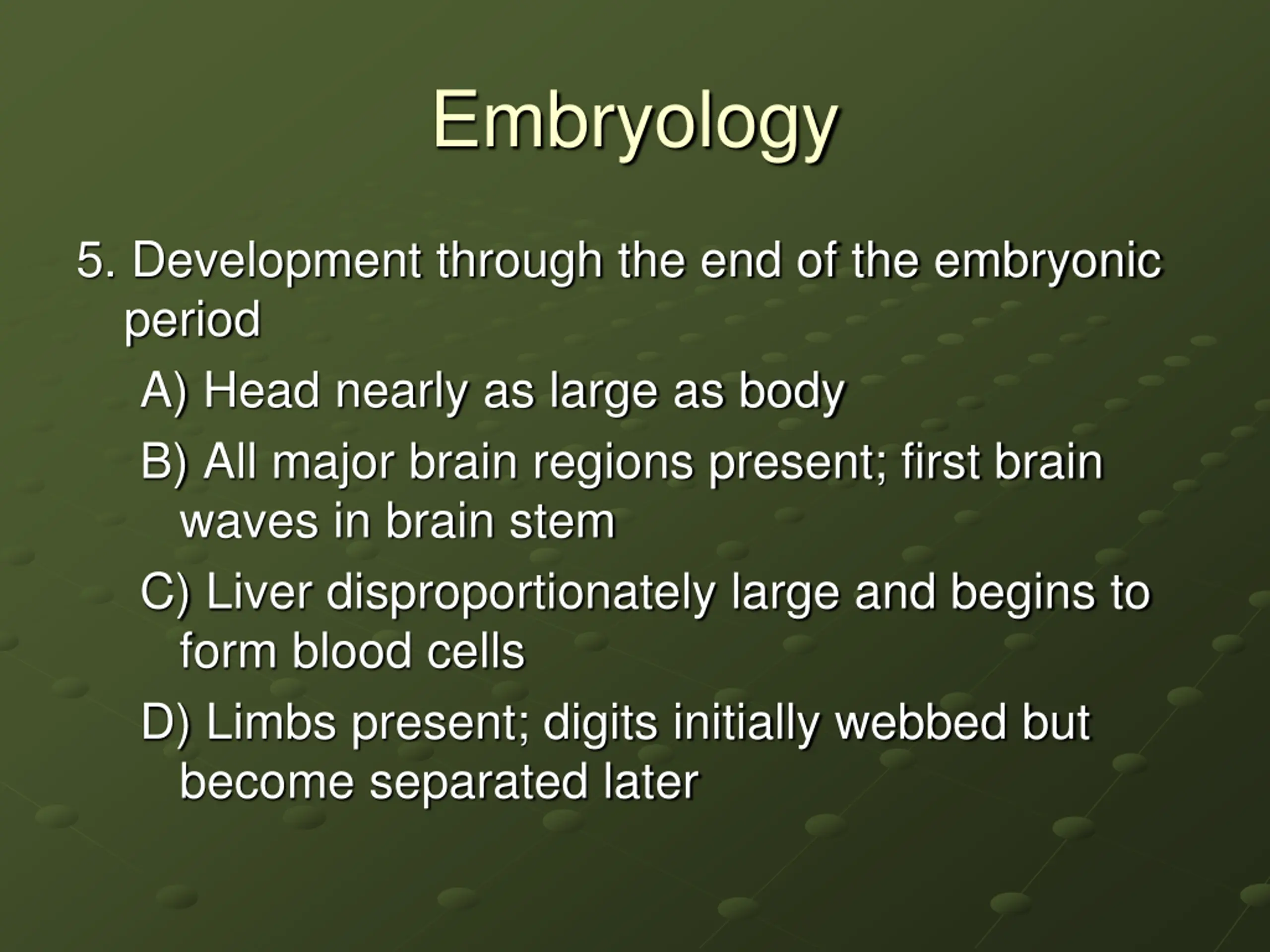 Embryology

5. Development through the end of the embryonic period

A) Head nearly as large as body

B) All major brain regions present; first brain waves in brain stem

C) Liver disproportionately large and begins to form blood cells

D) Limbs present; digits initially webbed but become separated later